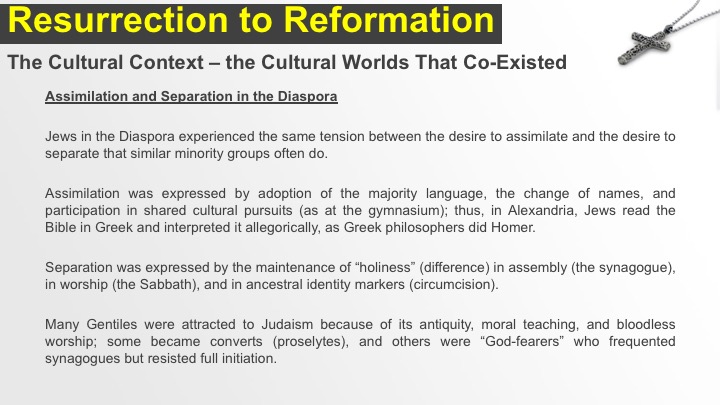 Resurrection to Reformation

The Cultural Context – the Cultural Worlds That Co-Existed

Assimilation and Separation in the Diaspora

Jews in the Diaspora experienced the same tension between the desire to assimilate and the desire to separate that similar minority groups often do.

Assimilation was expressed by adoption of the majority language, the change of names, and participation in shared cultural pursuits (as at the gymnasium); thus, in Alexandria, Jews read the Bible in Greek and interpreted it allegorically, as Greek philosophers did Homer.

Separation was expressed by the maintenance of “holiness” (difference) in assembly (the synagogue), in worship (the Sabbath), and in ancestral identity markers (circumcision).

Many Gentiles were attracted to Judaism because of its antiquity, moral teaching, and bloodless worship; some became converts (proselytes), and others were “God-fearers” who frequented synagogues but resisted full initiation.